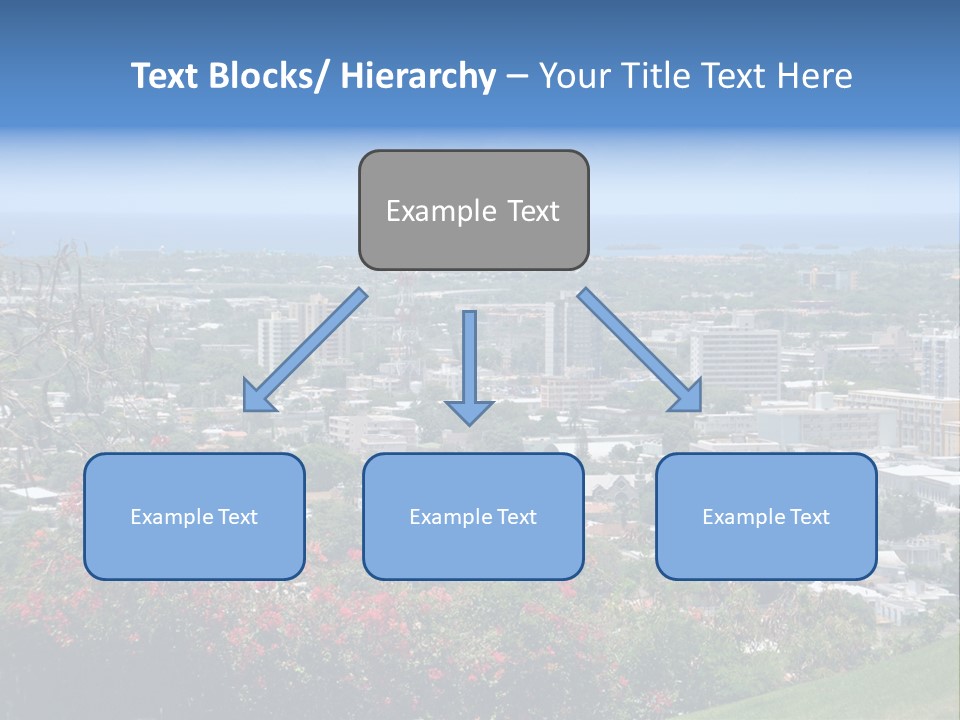 Text Blocks/ Hierarchy – Your Title Text Here

Example Text

Example Text

Example Text

Example Text